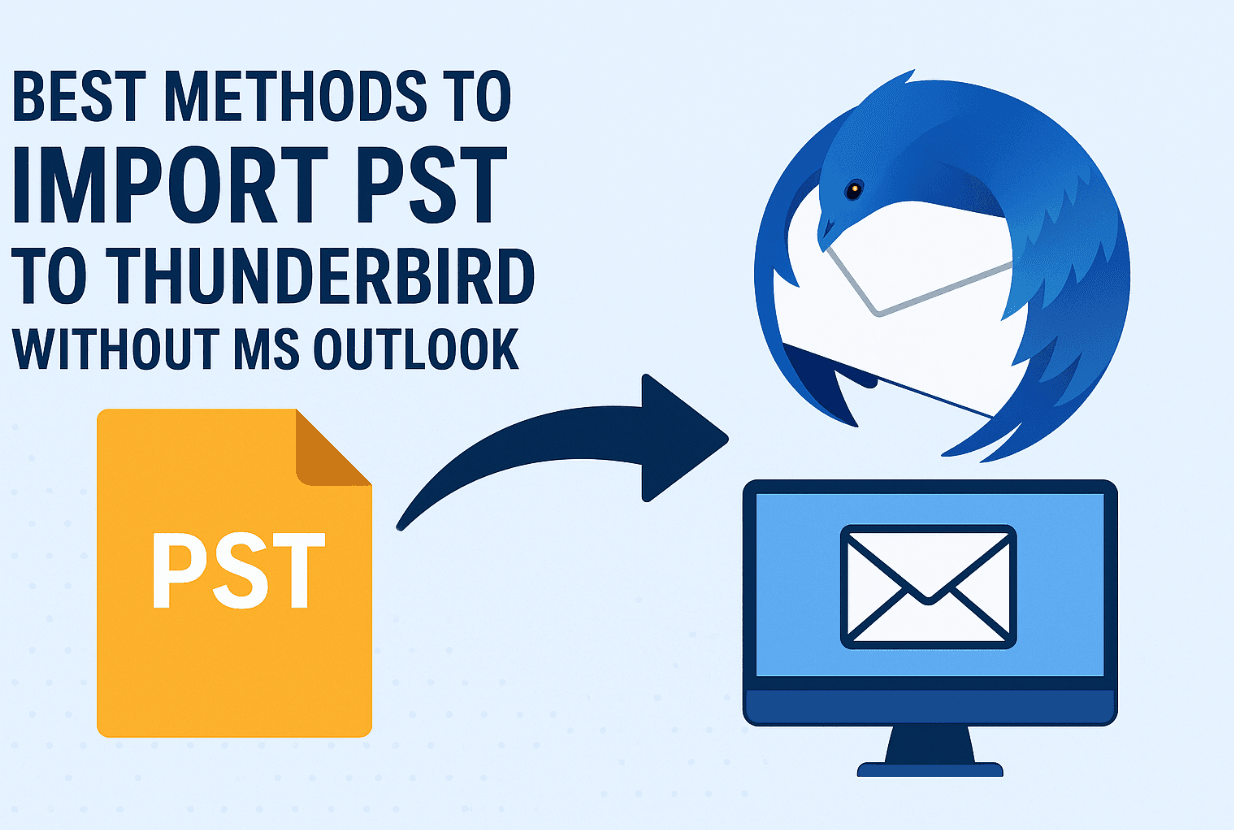 BEST METHODS TO
IMPORT PST
TO THUNDERBIRD
WITHOUT MS OUTLOOK

PST